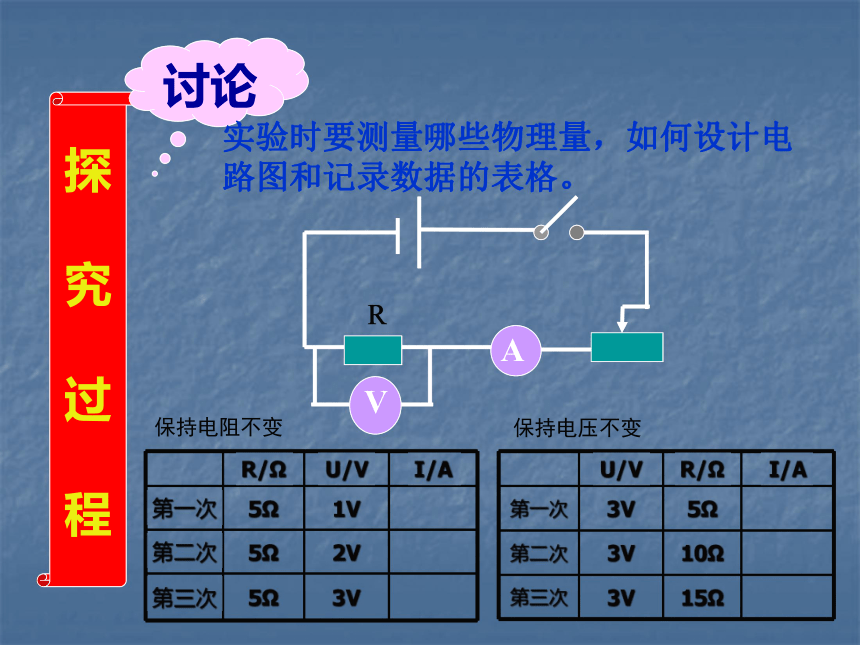 探究过程

讨论

实验时要测量哪些物理量，如何设计电路图和记录数据的表格。

R

A

V

保持电阻不变

| | R/Ω | U/V | I/A |
|---|---|---|---|
| 第一次 | 5Ω | 1V | |
| 第二次 | 5Ω | 2V | |
| 第三次 | 5Ω | 3V | |

保持电压不变

| | U/V | R/Ω | I/A |
|---|---|---|---|
| 第一次 | 3V | 5Ω | |
| 第二次 | 3V | 10Ω | |
| 第三次 | 3V | 15Ω | |